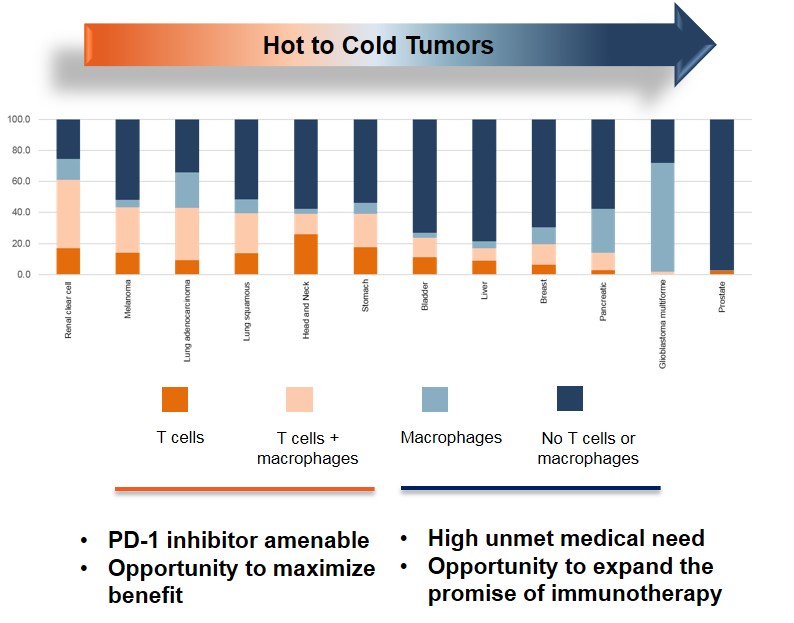 Hot to Cold Tumors

100.0
80.0
60.0
40.0
20.0
0.0

Renal clear cell
Melanoma
Lung adenocarcinoma
Lung squamous
Head and Neck
Stomach
Bladder
Liver
Breast
Pancreatic
Glioblastoma multiforme
Prostate

T cells
T cells + macrophages
Macrophages
No T cells or macrophages

• PD-1 inhibitor amenable
• Opportunity to maximize benefit

• High unmet medical need
• Opportunity to expand the promise of immunotherapy